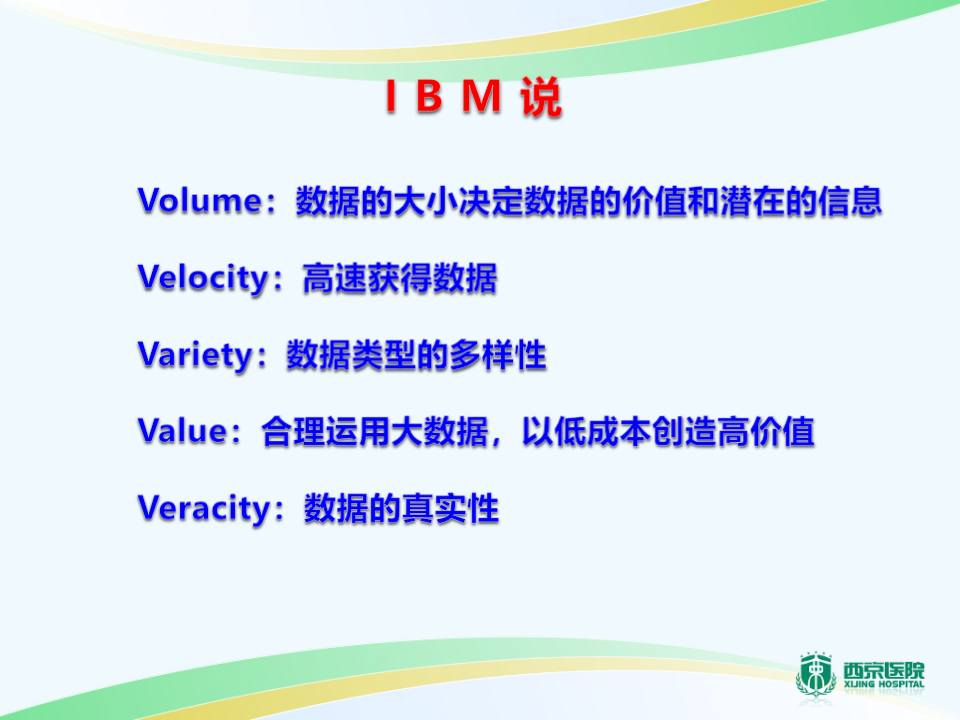 I B M 说

Volume：数据的大小决定数据的价值和潜在的信息

Velocity：高速获得数据

Variety：数据类型的多样性

Value：合理运用大数据，以低成本创造高价值

Veracity：数据的真实性

西京医院
XIJING HOSPITAL